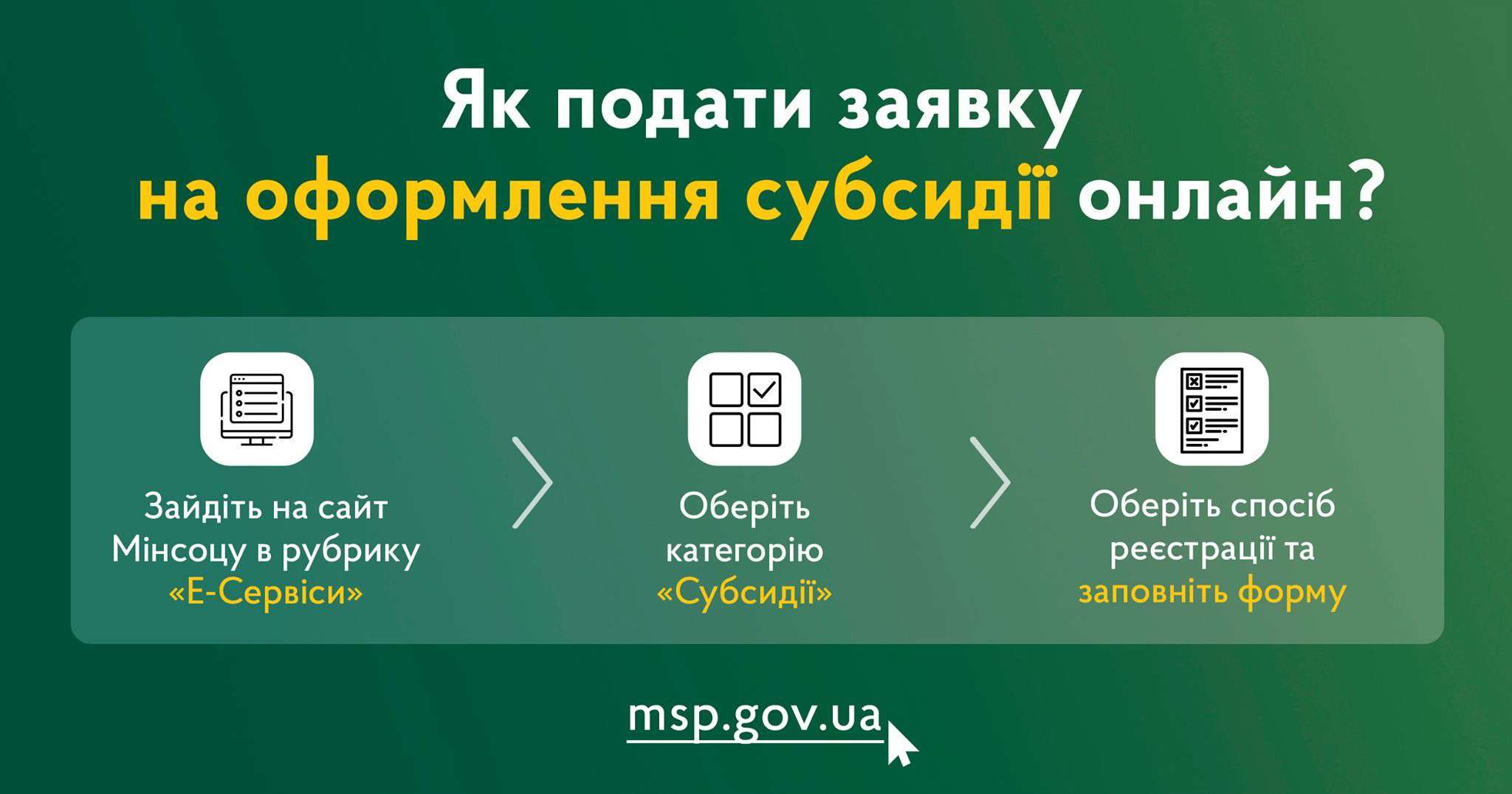 Як подати заявку на оформлення субсидії онлайн?

Зайдіть на сайт Мінсоцу в рубрику «Е-Сервіси»

Оберіть категорію «Субсидії»

Оберіть спосіб реєстрації та заповніть форму

msp.gov.ua